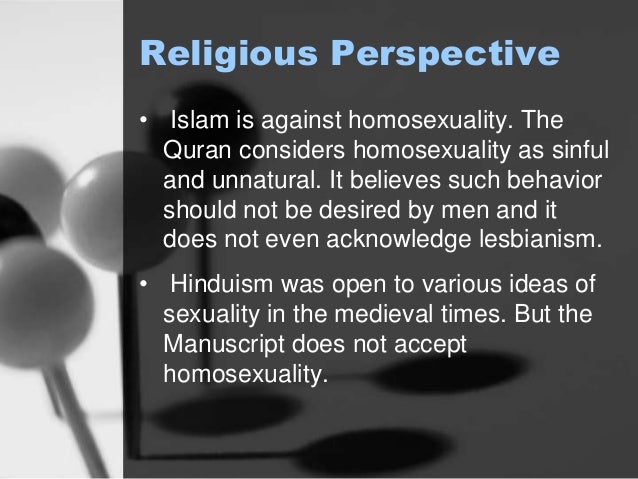 Religious Perspective

• Islam is against homosexuality. The Quran considers homosexuality as sinful and unnatural. It believes such behavior should not be desired by men and it does not even acknowledge lesbianism.

• Hinduism was open to various ideas of sexuality in the medieval times. But the Manuscript does not accept homosexuality.